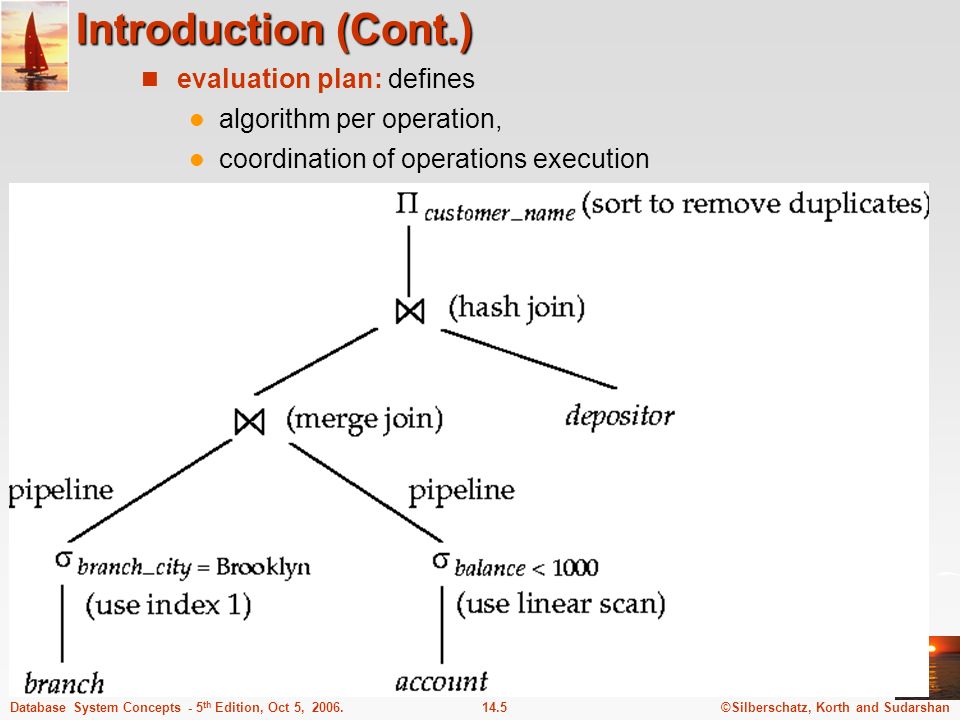 Introduction (Cont.)

evaluation plan: defines

algorithm per operation,

coordination of operations execution

$\Pi_{customer\_name}$ (sort to remove duplicates)

$\bowtie$ (hash join)

$\bowtie$ (merge join)

depositor

pipeline

pipeline

$\sigma_{branch\_city = \text{Brooklyn}}$

(use index 1)

$\sigma_{balance < 1000}$

(use linear scan)

branch

account

Database System Concepts - 5th Edition, Oct 5, 2006.

14.5

©Silberschatz, Korth and Sudarshan